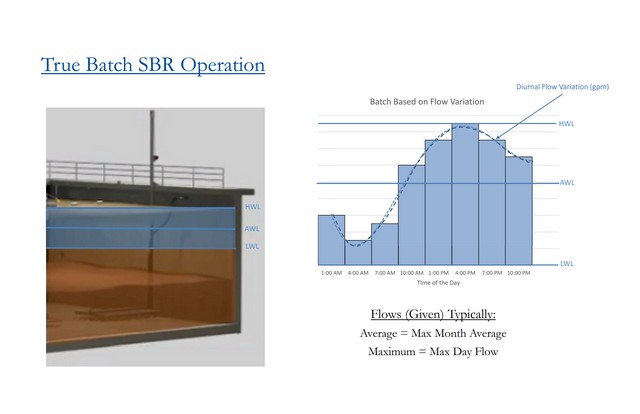 True Batch SBR Operation

HWL
AWL
LWL

Diurnal Flow Variation (gpm)

Batch Based on Flow Variation

HWL
AWL
LWL

1:00 AM 4:00 AM 7:00 AM 10:00 AM 1:00 PM 4:00 PM 7:00 PM 10:00 PM
Time of the Day

Flows (Given) Typically:
Average = Max Month Average
Maximum = Max Day Flow